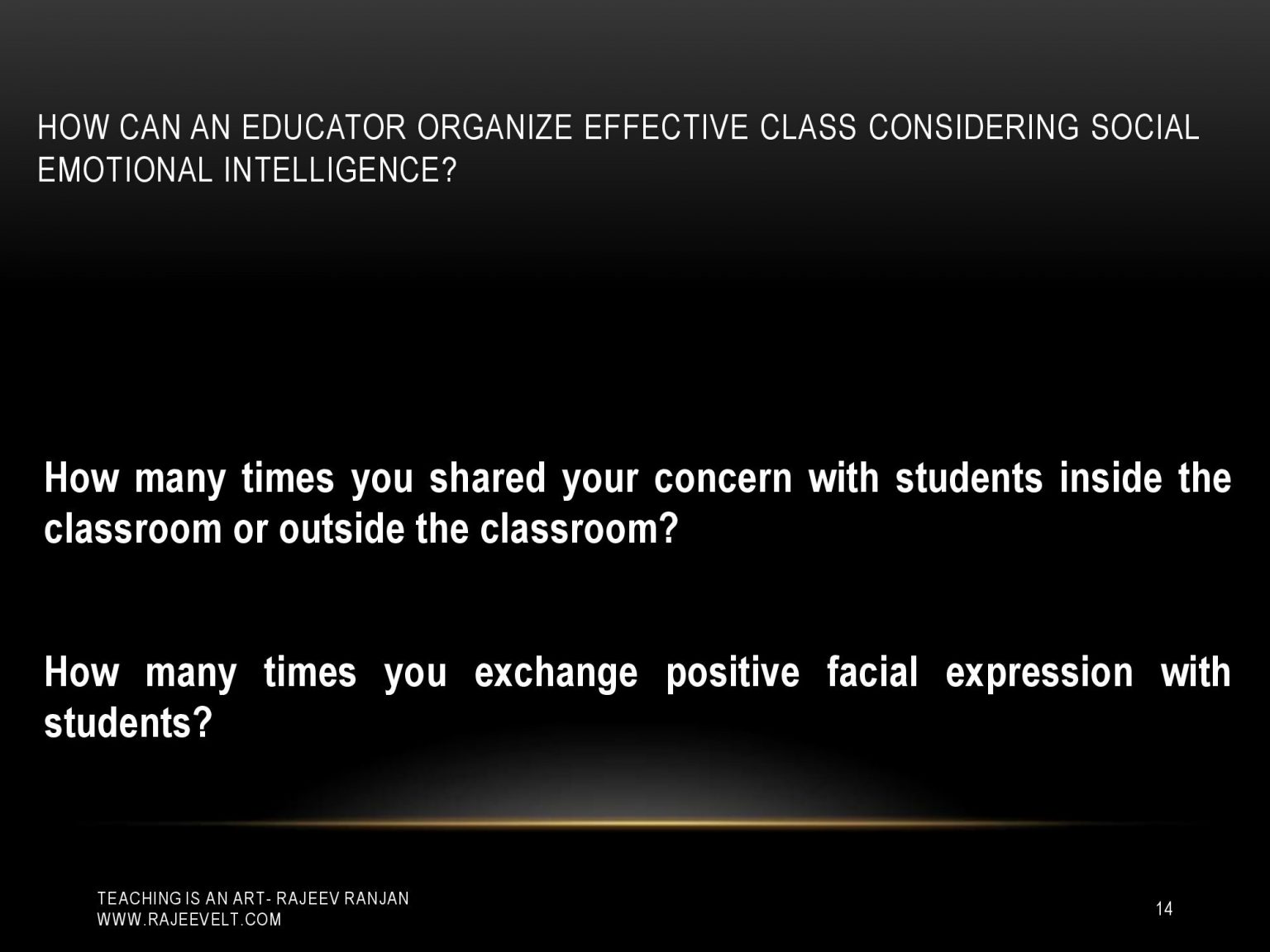 HOW CAN AN EDUCATOR ORGANIZE EFFECTIVE CLASS CONSIDERING SOCIAL EMOTIONAL INTELLIGENCE?

How many times you shared your concern with students inside the classroom or outside the classroom?

How many times you exchange positive facial expression with students?

TEACHING IS AN ART- RAJEEV RANJAN
WWW.RAJEEVELT.COM

14